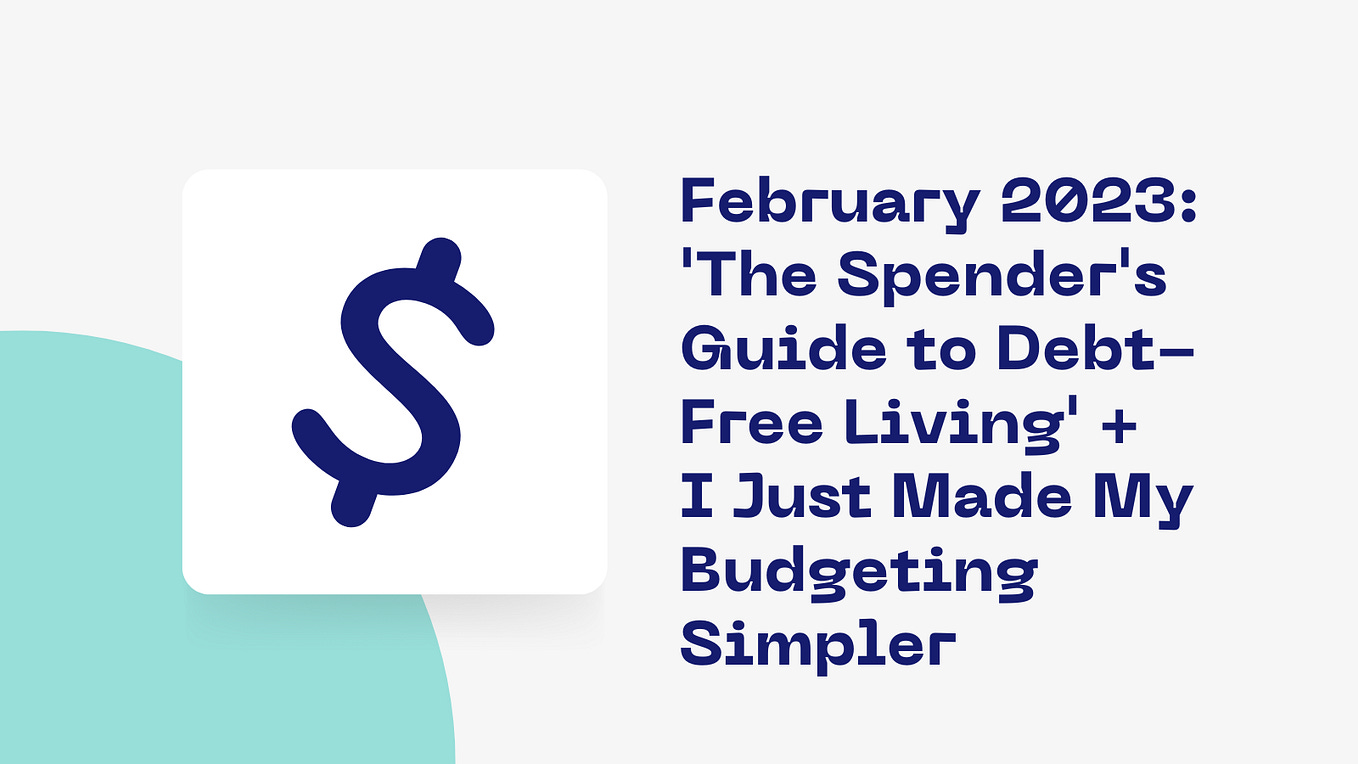 $

February 2023: 'The Spender's Guide to Debt-Free Living' + I Just Made My Budgeting Simpler